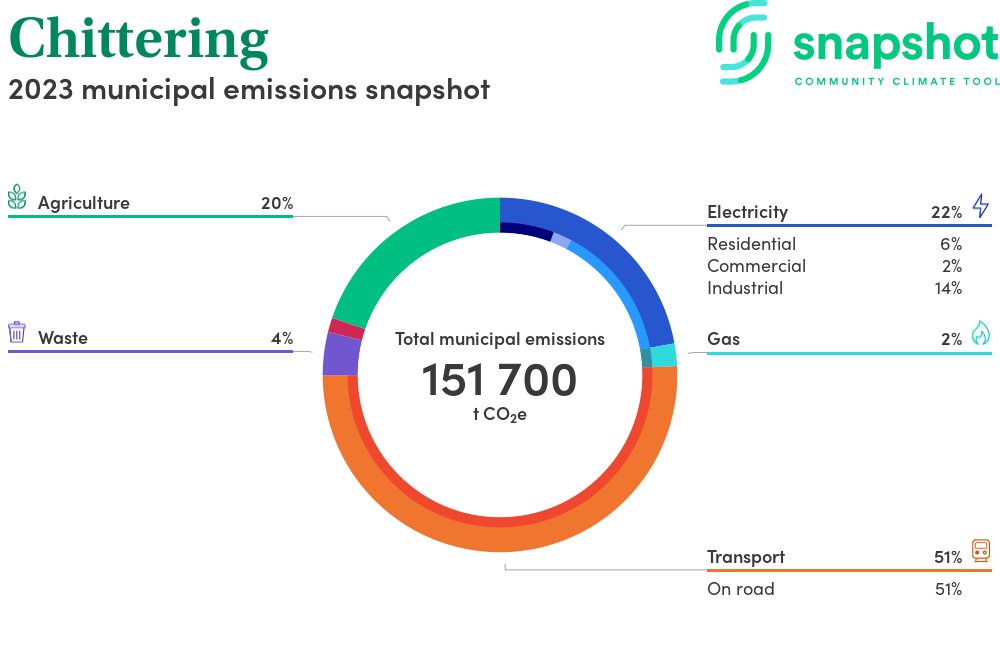 Chittering
2023 municipal emissions snapshot

snapshot
COMMUNITY CLIMATE TOOL

Agriculture 20%

Waste 4%

Total municipal emissions
151 700
t $CO_2e$

Electricity 22%
Residential 6%
Commercial 2%
Industrial 14%

Gas 2%

Transport 51%
On road 51%